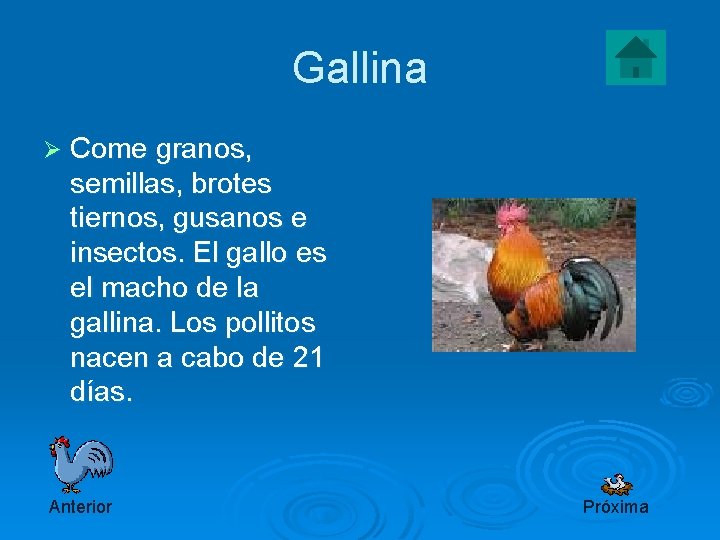 Gallina

➢ Come granos, semillas, brotes tiernos, gusanos e insectos. El gallo es el macho de la gallina. Los pollitos nacen a cabo de 21 días.

Anterior

Próxima